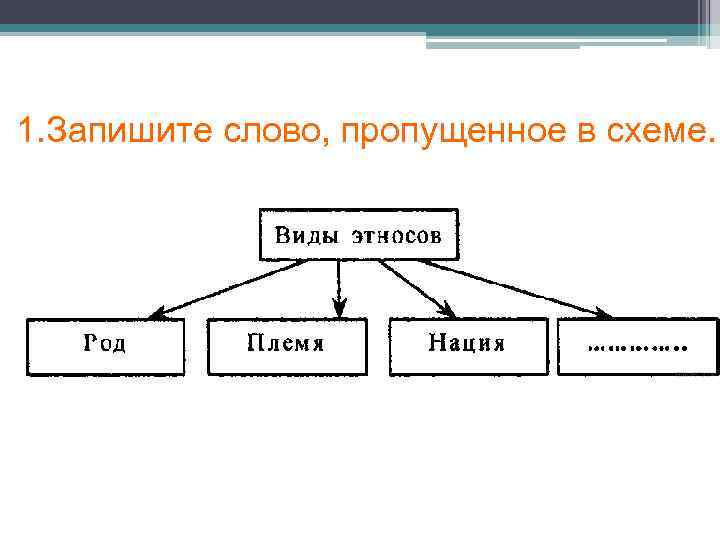 1.Запишите слово, пропущенное в схеме.

Виды этносов

Род

Племя

Нация

…………